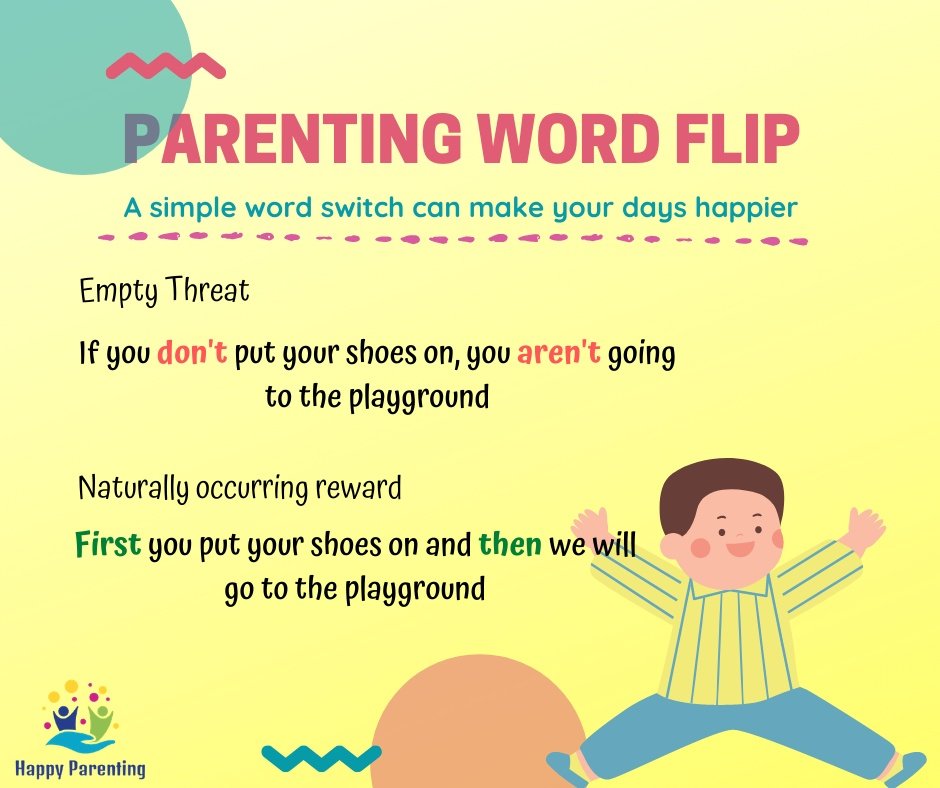 PARENTING WORD FLIP

A simple word switch can make your days happier

Empty Threat

If you don't put your shoes on, you aren't going to the playground

Naturally occurring reward

First you put your shoes on and then we will go to the playground

Happy Parenting